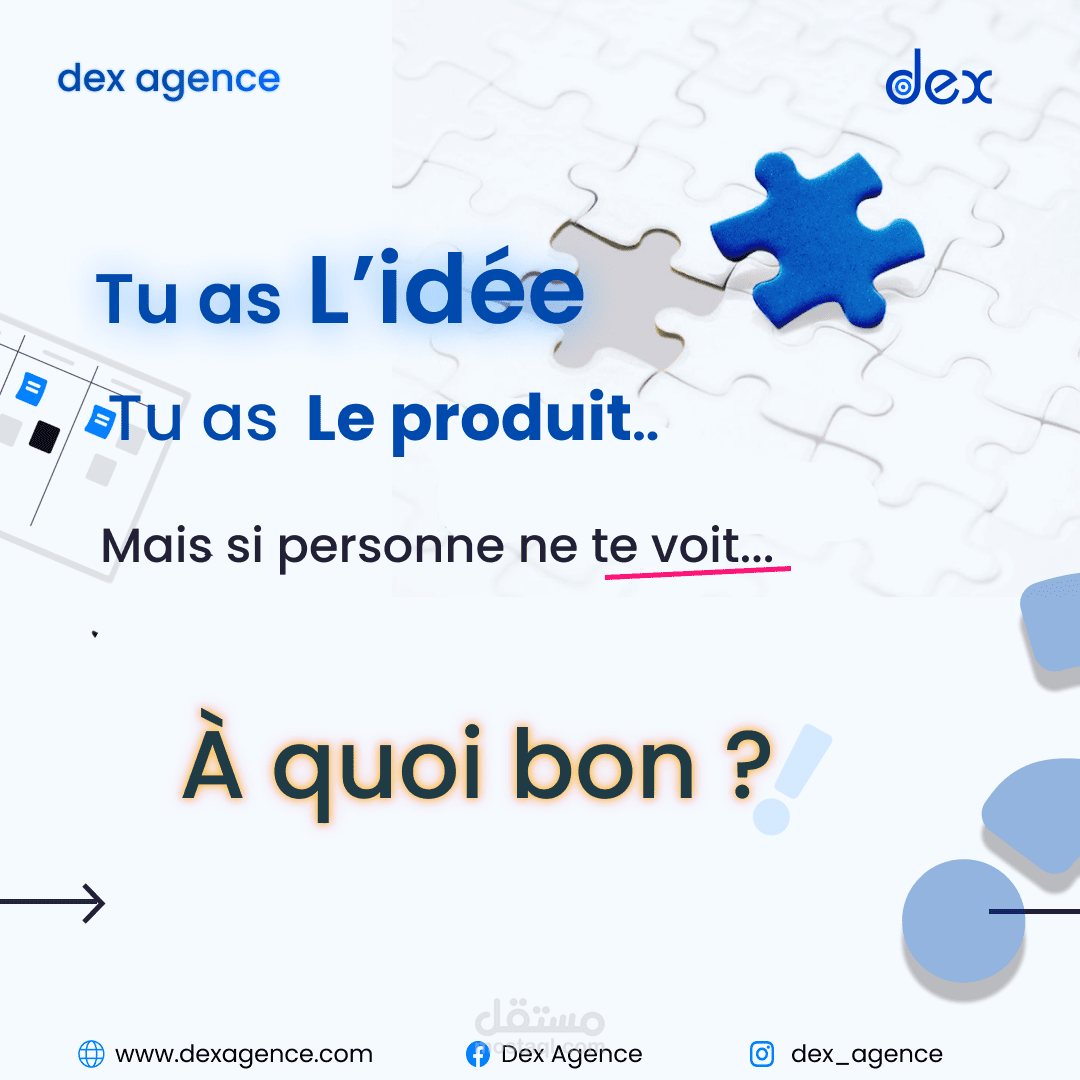 dex agence

dex

Tu as L'idée

Tu as Le produit..

Mais si personne ne te voit...

À quoi bon ?

مستقل
mostaql.com

www.dexagence.com

Dex Agence

dex_agence